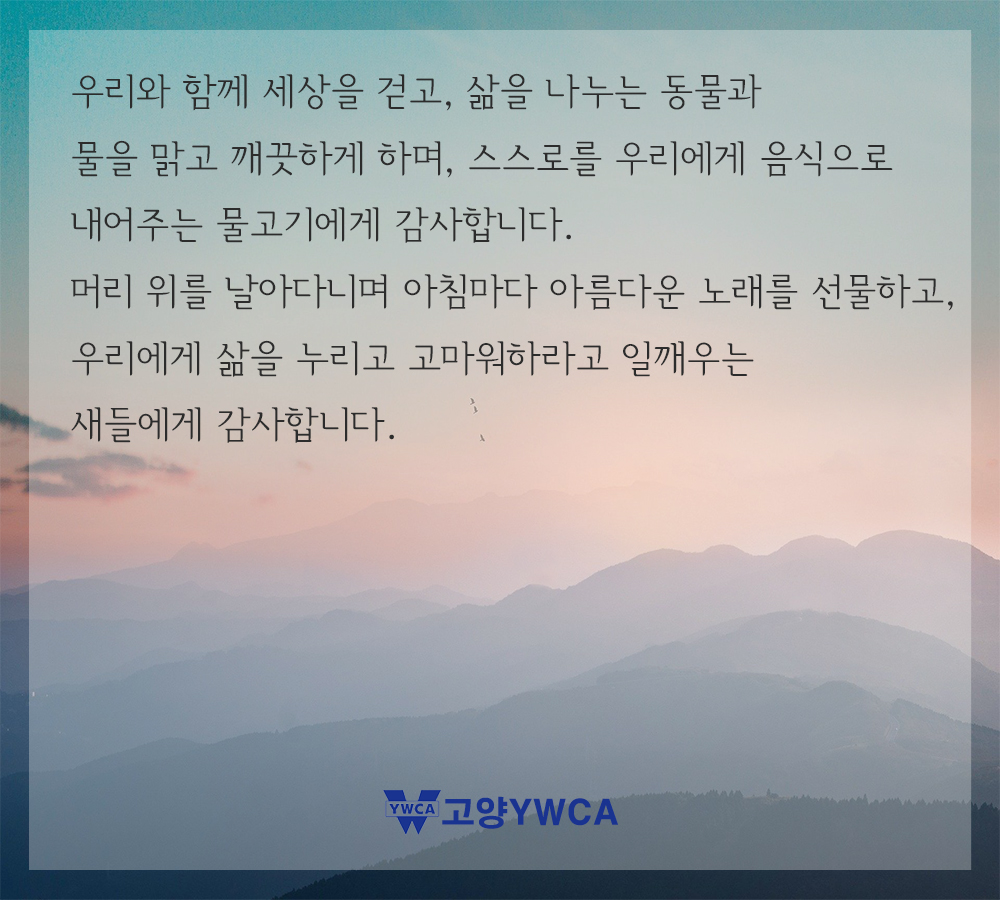 우리와 함께 세상을 걷고, 삶을 나누는 동물과
물을 맑고 깨끗하게 하며, 스스로를 우리에게 음식으로
내어주는 물고기에게 감사합니다.
머리 위를 날아다니며 아침마다 아름다운 노래를 선물하고,
우리에게 삶을 누리고 고마워하라고 일깨우는
새들에게 감사합니다.

YWCA 고양YWCA